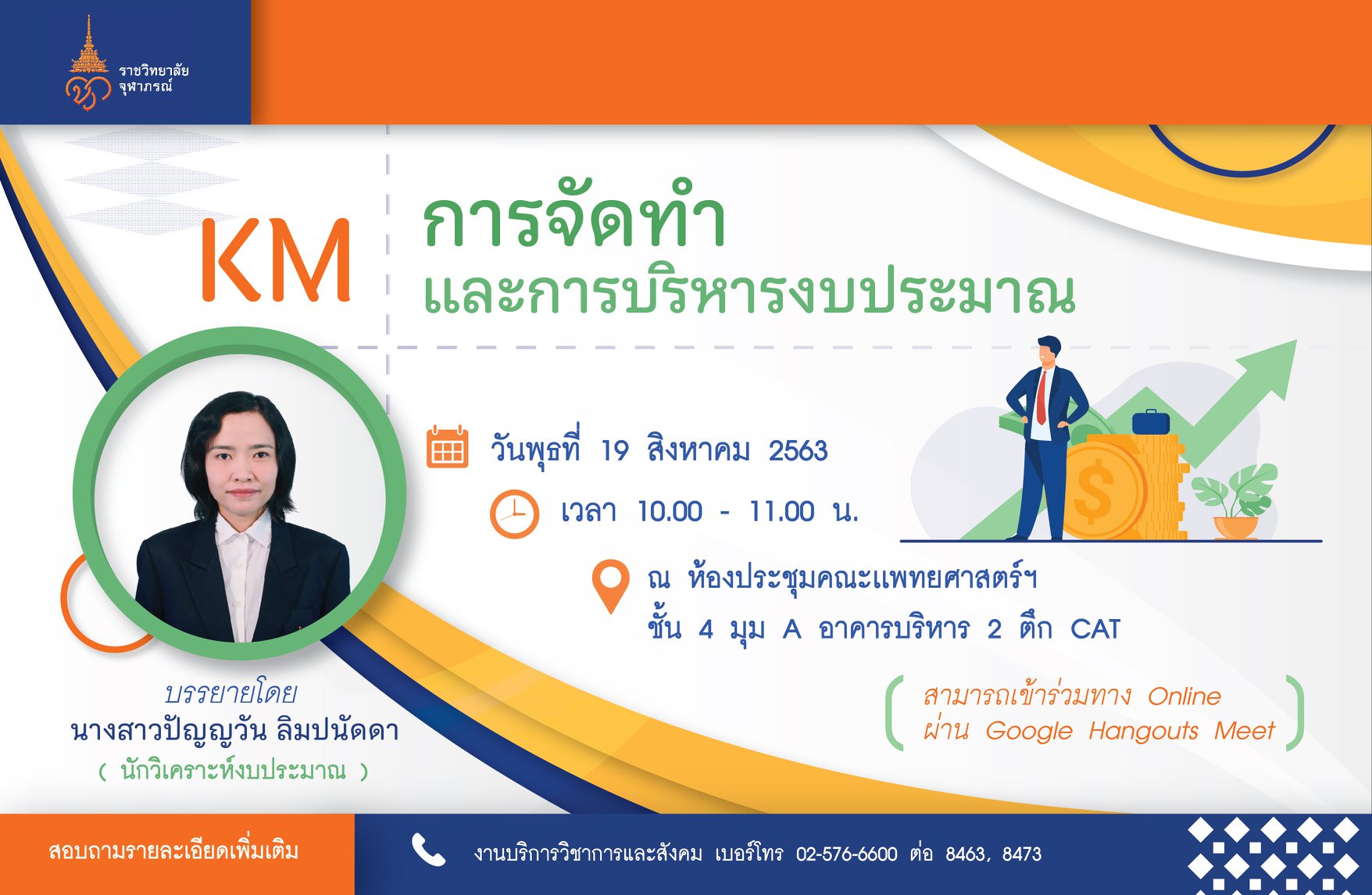 ราชวิทยาลัย
จุฬาภรณ์

KM

การจัดทำ
และการบริหารงบประมาณ

วันพุธที่ 19 สิงหาคม 2563

เวลา 10.00 - 11.00 น.

ณ ห้องประชุมคณะแพทยศาสตร์ฯ
ชั้น 4 มุม A อาคารบริหาร 2 ตึก CAT

บรรยายโดย
นางสาวปัญญวัน ลิมปนัดดา
( นักวิเคราะห์งบประมาณ )

สามารถเข้าร่วมทาง Online
ผ่าน Google Hangouts Meet

สอบถามรายละเอียดเพิ่มเติม

งานบริการวิชาการและสังคม เบอร์โทร 02-576-6600 ต่อ 8463, 8473